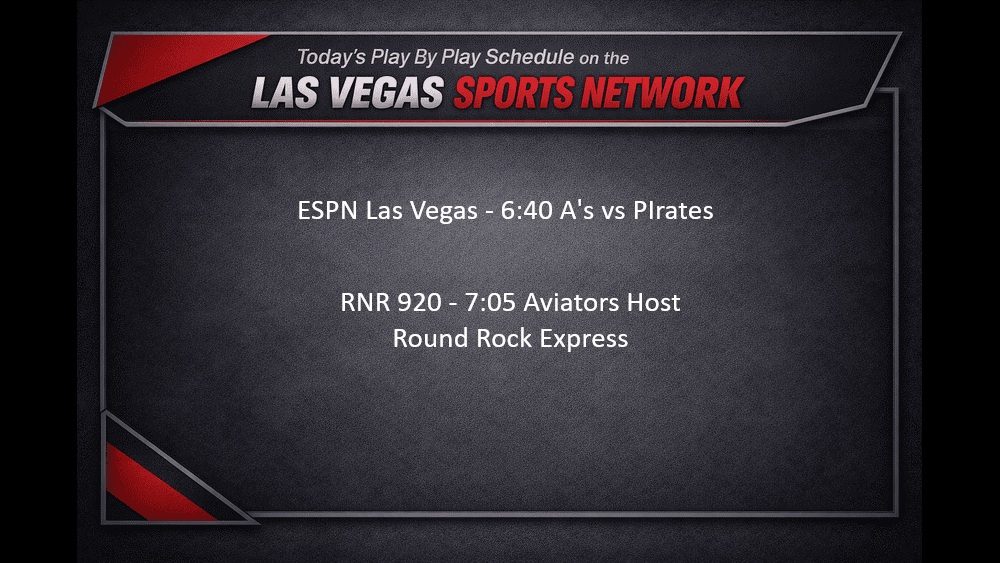 Today's Play By Play Schedule on the
LAS VEGAS SPORTS NETWORK

ESPN Las Vegas - 6:40 A's vs PIrates

RNR 920 - 7:05 Aviators Host Round Rock Express